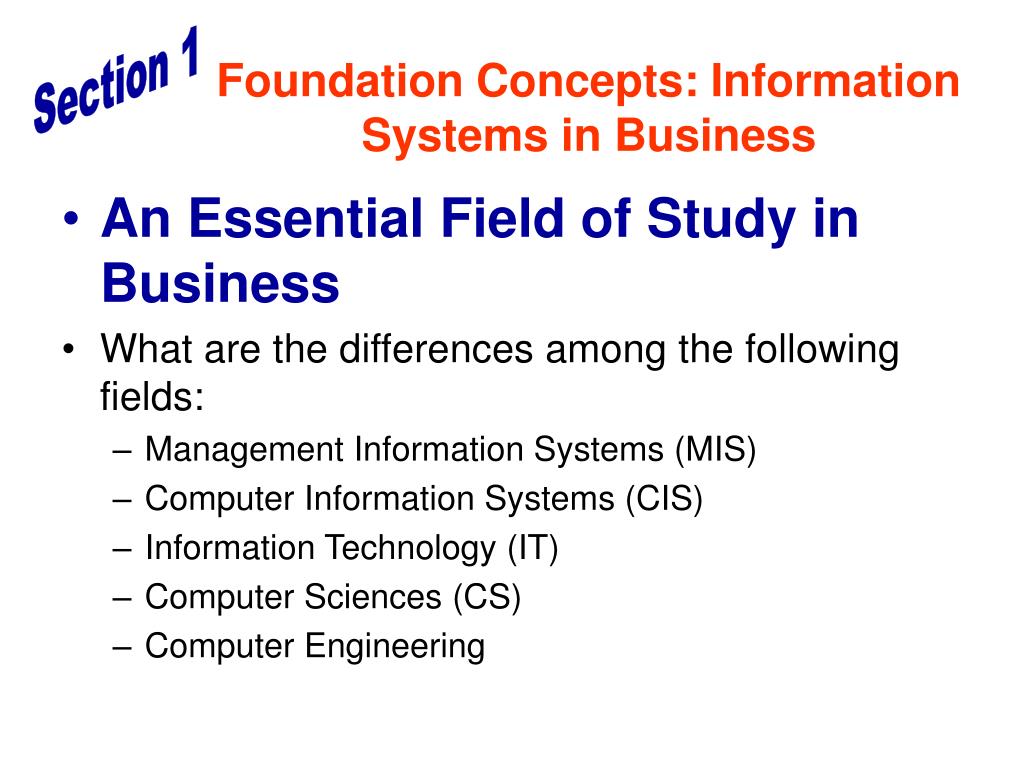 Section 1

Foundation Concepts: Information Systems in Business

• An Essential Field of Study in Business

• What are the differences among the following fields:
– Management Information Systems (MIS)
– Computer Information Systems (CIS)
– Information Technology (IT)
– Computer Sciences (CS)
– Computer Engineering